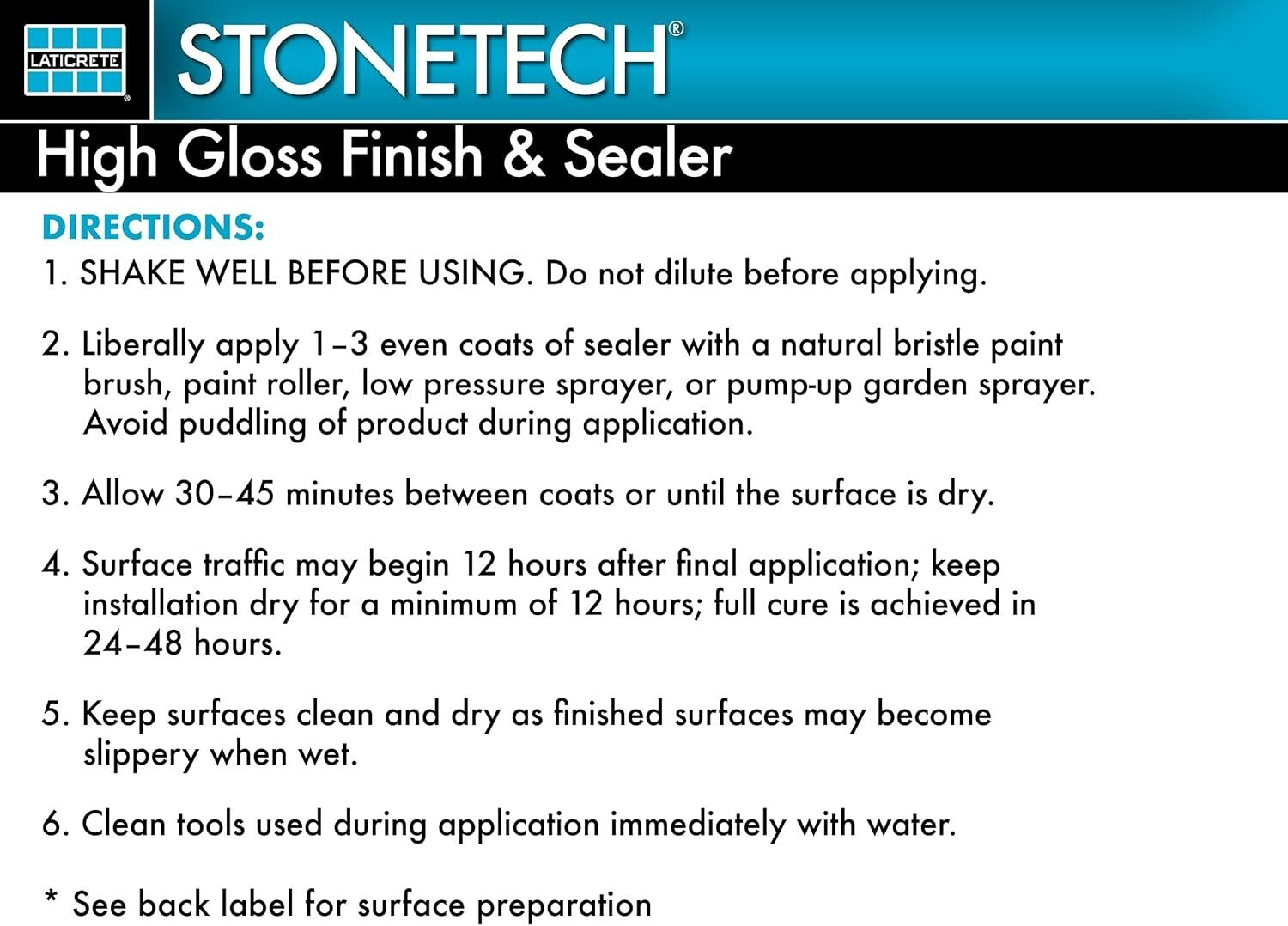 LATICRETE®

STONETECH®

High Gloss Finish & Sealer

DIRECTIONS:

1. SHAKE WELL BEFORE USING. Do not dilute before applying.

2. Liberally apply 1–3 even coats of sealer with a natural bristle paint brush, paint roller, low pressure sprayer, or pump-up garden sprayer. Avoid puddling of product during application.

3. Allow 30–45 minutes between coats or until the surface is dry.

4. Surface traffic may begin 12 hours after final application; keep installation dry for a minimum of 12 hours; full cure is achieved in 24–48 hours.

5. Keep surfaces clean and dry as finished surfaces may become slippery when wet.

6. Clean tools used during application immediately with water.

* See back label for surface preparation